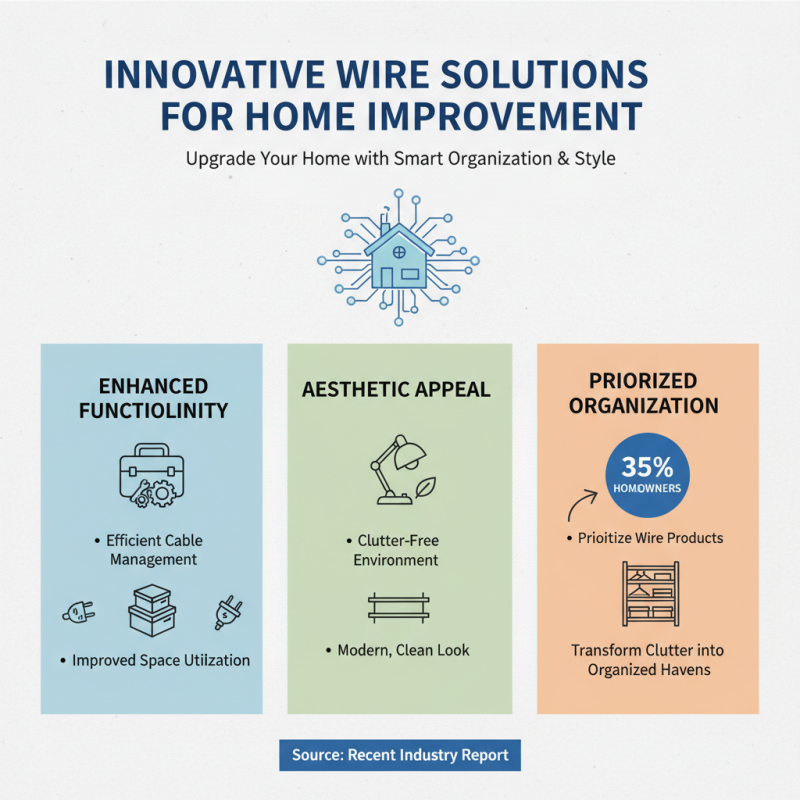 INNOVATIVE WIRE SOLUTIONS FOR HOME IMPROVEMENT

Upgrade Your Home with Smart Organization & Style

ENHANCED FUNCTIOLINITY

• Efficient Cable Management

• Improved Space Utilzation

AESTHETIC APPEAL

• Clutter-Free Environment

• Modern, Clean Look

PRIORIZED ORGANIZATION

35% HOMOWNERS

• Prioitize Wire Products

Transform Clutter into Organized Havens

Source: Recent Industry Report